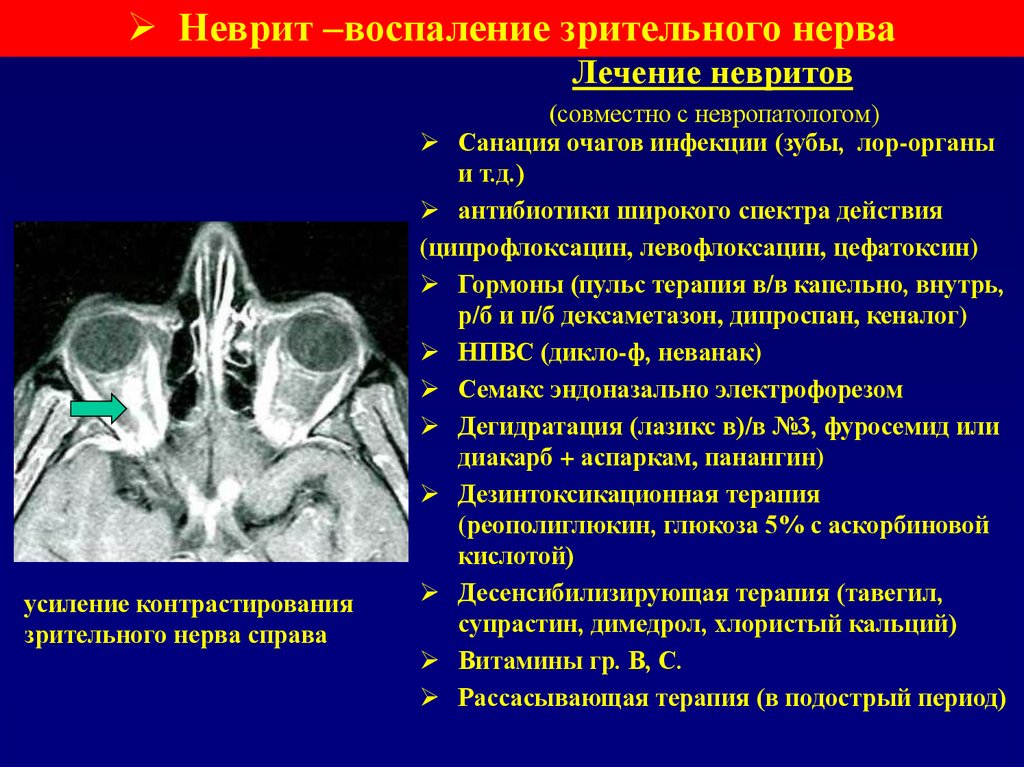 ➢ Неврит –воспаление зрительного нерва

Лечение невритов

(совместно с невропатологом)

➢ Санация очагов инфекции (зубы, лор-органы и т.д.)

➢ антибиотики широкого спектра действия

(ципрофлоксацин, левофлоксацин, цефатоксин)

➢ Гормоны (пульс терапия в/в капельно, внутрь, р/б и п/б дексаметазон, дипроспан, кеналог)

➢ НПВС (дикло-ф, неванак)

➢ Семакс эндоназально электрофорезом

➢ Дегидратация (лазикс в)/в №3, фуросемид или диакарб + аспаркам, панангин)

➢ Дезинтоксикационная терапия (реополиглюкин, глюкоза 5% с аскорбиновой кислотой)

➢ Десенсибилизирующая терапия (тавегил, супрастин, димедрол, хлористый кальций)

➢ Витамины гр. В, С.

➢ Рассасывающая терапия (в подострый период)

усиление контрастирования зрительного нерва справа